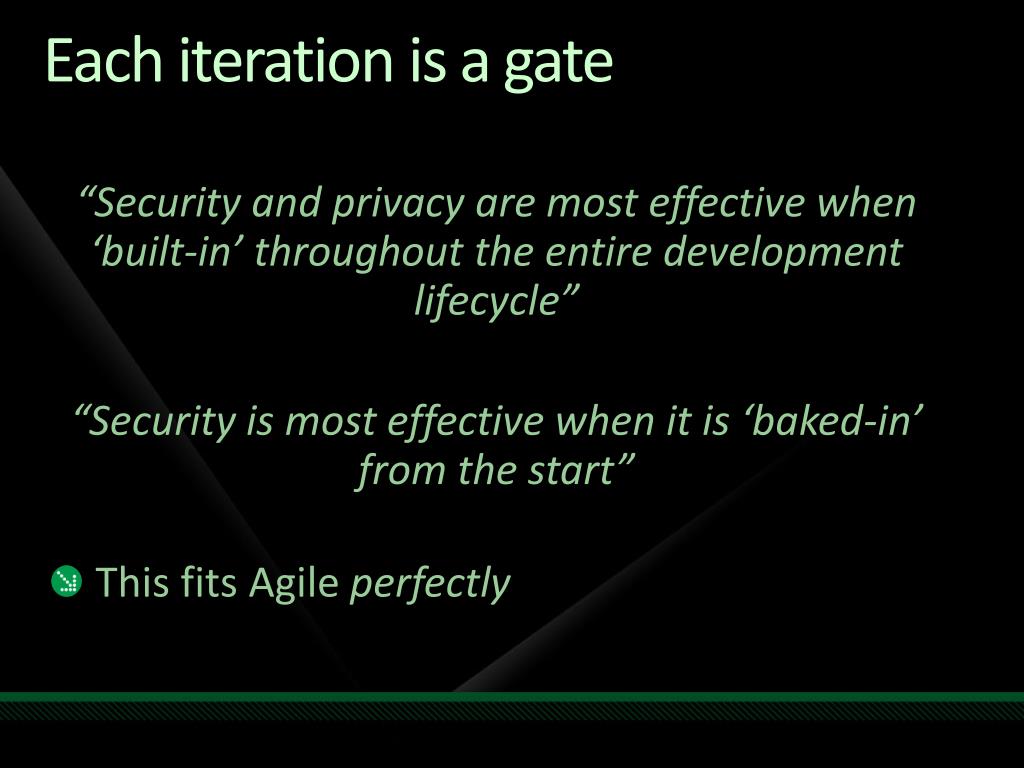 Each iteration is a gate

“Security and privacy are most effective when ‘built-in’ throughout the entire development lifecycle”

“Security is most effective when it is ‘baked-in’ from the start”

This fits Agile perfectly